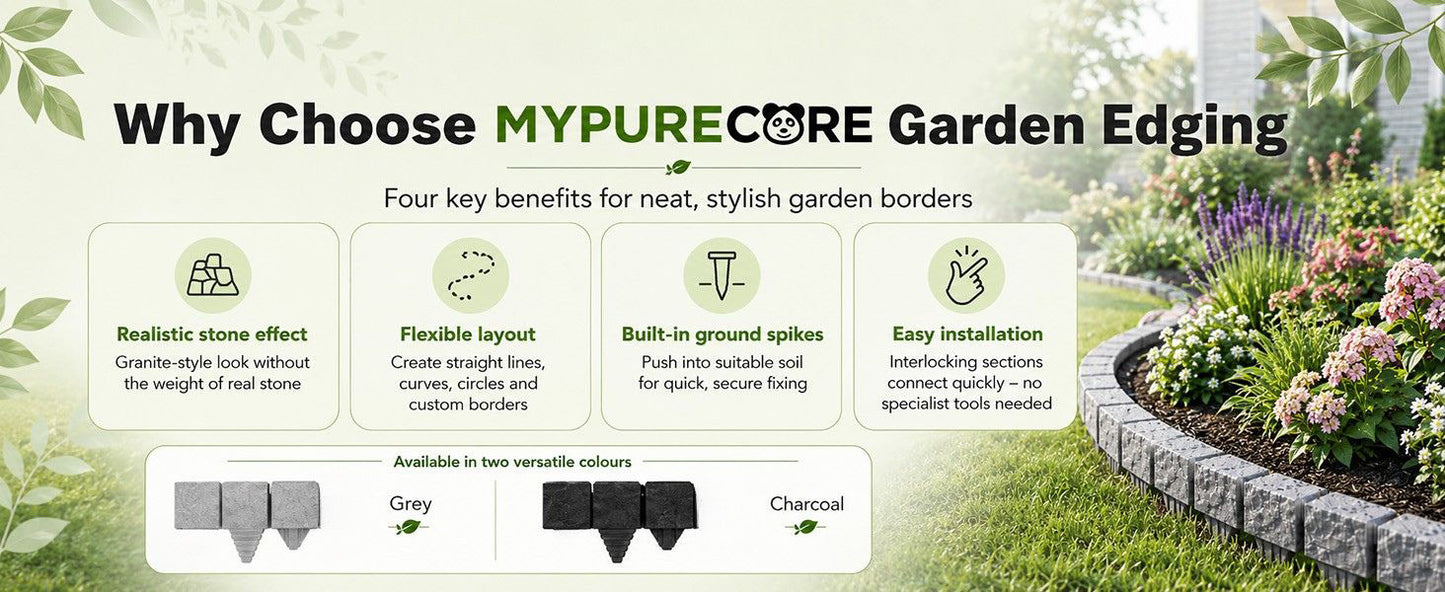 Why Choose MYPURECORE Garden Edging

Four key benefits for neat, stylish garden borders

Realistic stone effect
Granite-style look without the weight of real stone

Flexible layout
Create straight lines, curves, circles and custom borders

Built-in ground spikes
Push into suitable soil for quick, secure fixing

Easy installation
Interlocking sections connect quickly – no specialist tools needed

Available in two versatile colours

Grey

Charcoal